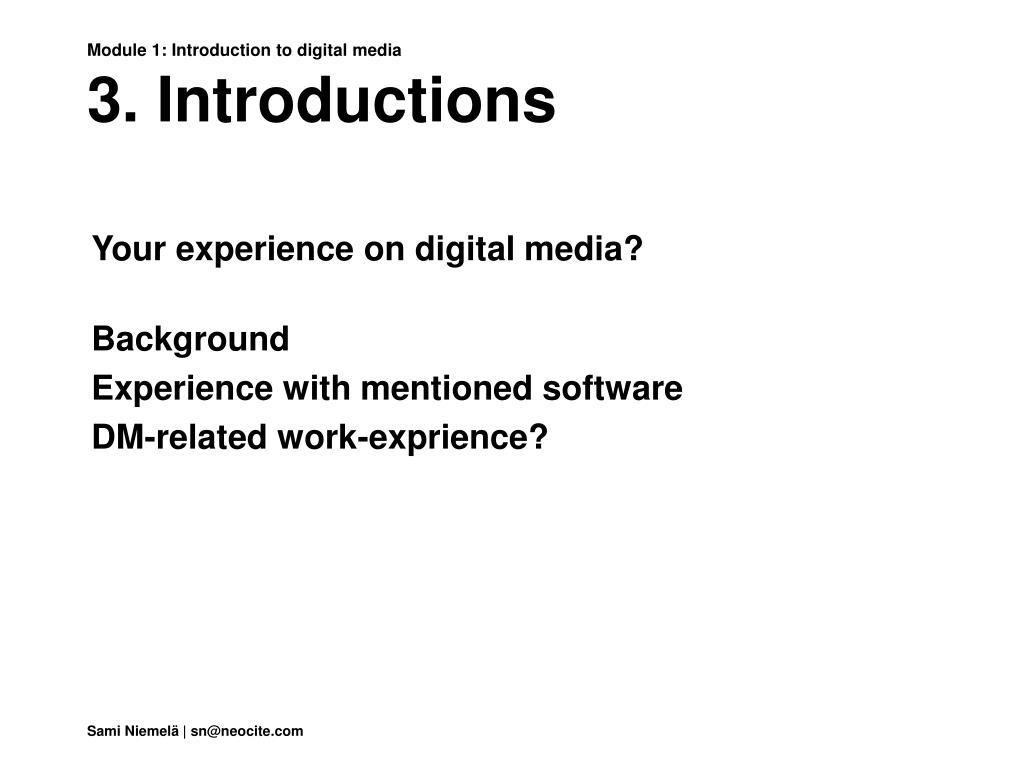 Module 1: Introduction to digital media

3. Introductions

Your experience on digital media?

Background
Experience with mentioned software
DM-related work-exprience?

Sami Niemelä | sn@neocite.com